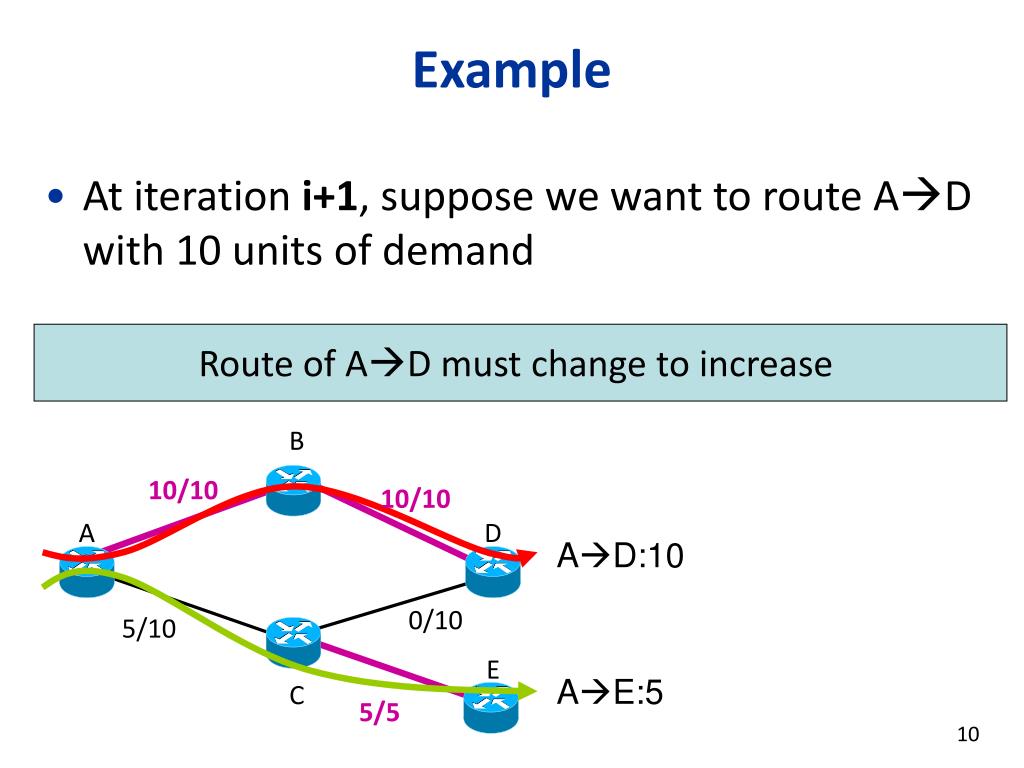 Example

• At iteration **i+1**, suppose we want to route A→D with 10 units of demand

Route of A→D must change to increase

B

10/10

10/10

A

D

A→D:10

5/10

0/10

E

C

5/5

A→E:5

10